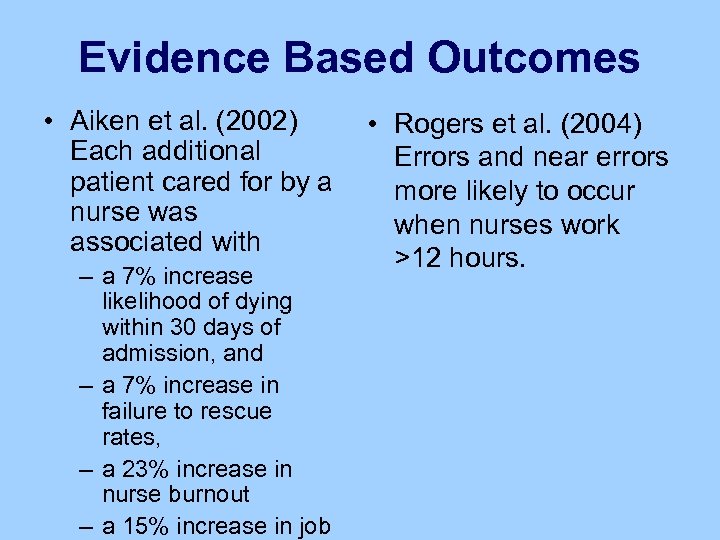 Evidence Based Outcomes

• Aiken et al. (2002) Each additional patient cared for by a nurse was associated with
– a 7% increase likelihood of dying within 30 days of admission, and
– a 7% increase in failure to rescue rates,
– a 23% increase in nurse burnout
– a 15% increase in job

• Rogers et al. (2004) Errors and near errors more likely to occur when nurses work >12 hours.